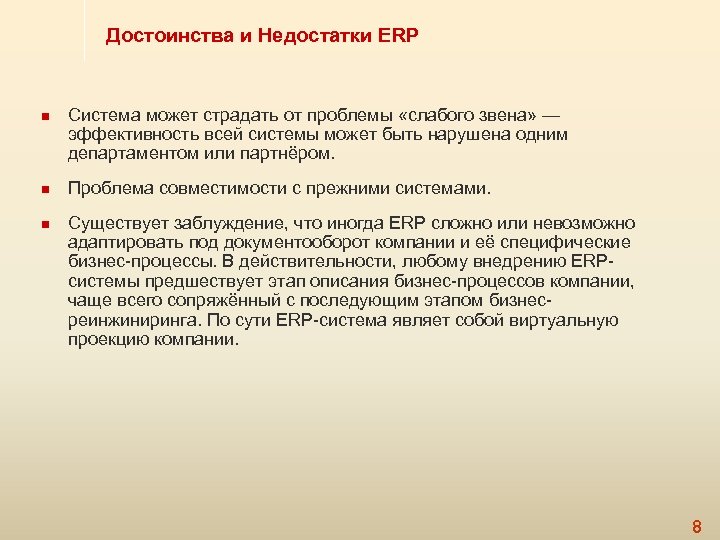 Достоинства и Недостатки ERP

■ Система может страдать от проблемы «слабого звена» — эффективность всей системы может быть нарушена одним департаментом или партнёром.

■ Проблема совместимости с прежними системами.

■ Существует заблуждение, что иногда ERP сложно или невозможно адаптировать под документооборот компании и её специфические бизнес-процессы. В действительности, любому внедрению ERP-системы предшествует этап описания бизнес-процессов компании, чаще всего сопряжённый с последующим этапом бизнес-реинжиниринга. По сути ERP-система являет собой виртуальную проекцию компании.

8